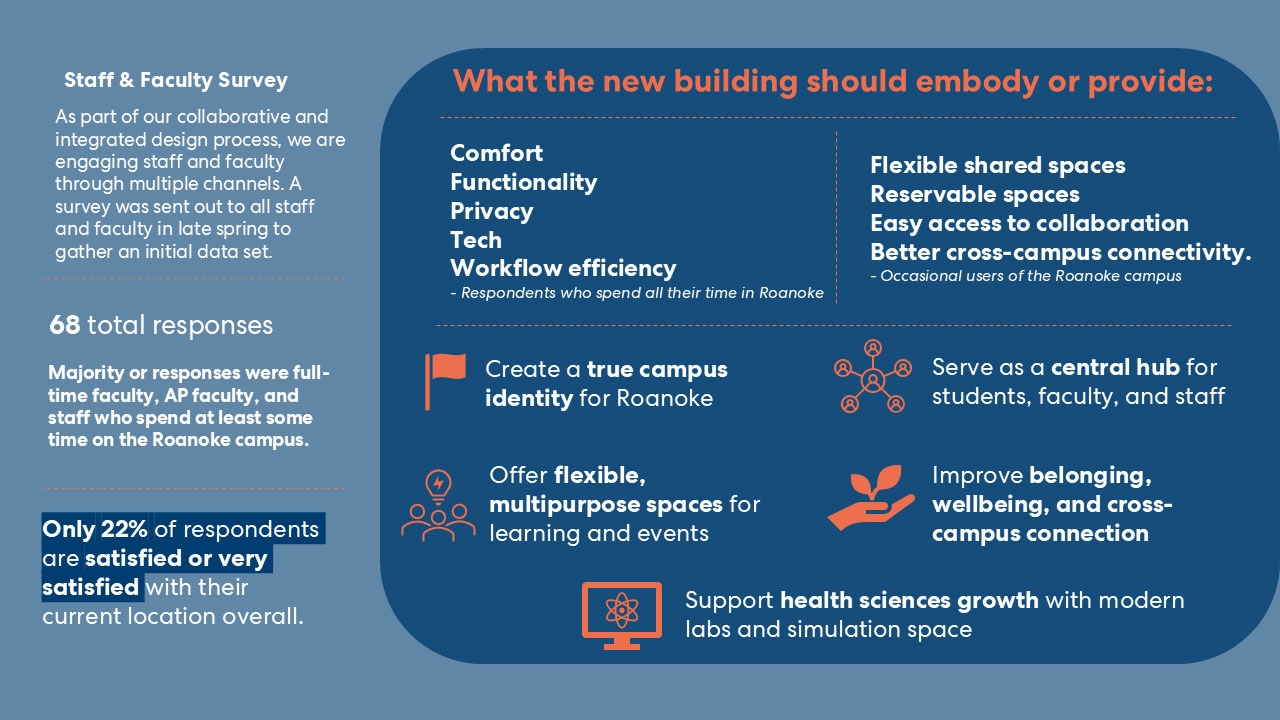 Staff & Faculty Survey

As part of our collaborative and integrated design process, we are engaging staff and faculty through multiple channels. A survey was sent out to all staff and faculty in late spring to gather an initial data set.

68 total responses

Majority or responses were full-time faculty, AP faculty, and staff who spend at least some time on the Roanoke campus.

Only 22% of respondents are satisfied or very satisfied with their current location overall.

What the new building should embody or provide:

Comfort
Functionality
Privacy
Tech
Workflow efficiency
- Respondents who spend all their time in Roanoke

Flexible shared spaces
Reservable spaces
Easy access to collaboration
Better cross-campus connectivity.
- Occasional users of the Roanoke campus

Create a true campus identity for Roanoke

Serve as a central hub for students, faculty, and staff

Offer flexible, multipurpose spaces for learning and events

Improve belonging, wellbeing, and cross-campus connection

Support health sciences growth with modern labs and simulation space